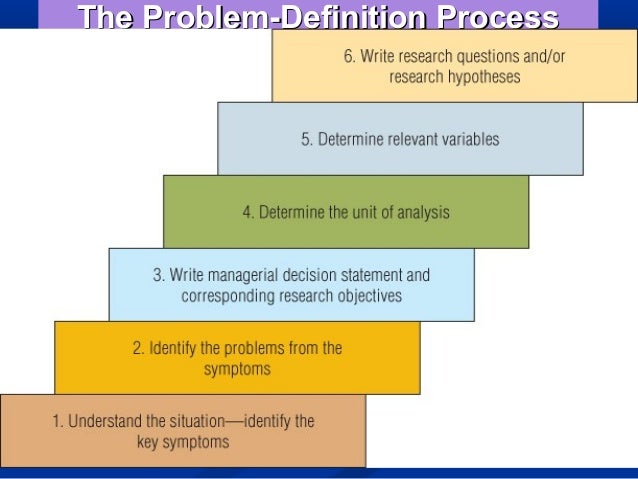 The Problem-Definition Process

6. Write research questions and/or research hypotheses

5. Determine relevant variables

4. Determine the unit of analysis

3. Write managerial decision statement and corresponding research objectives

2. Identify the problems from the symptoms

1. Understand the situation—identify the key symptoms